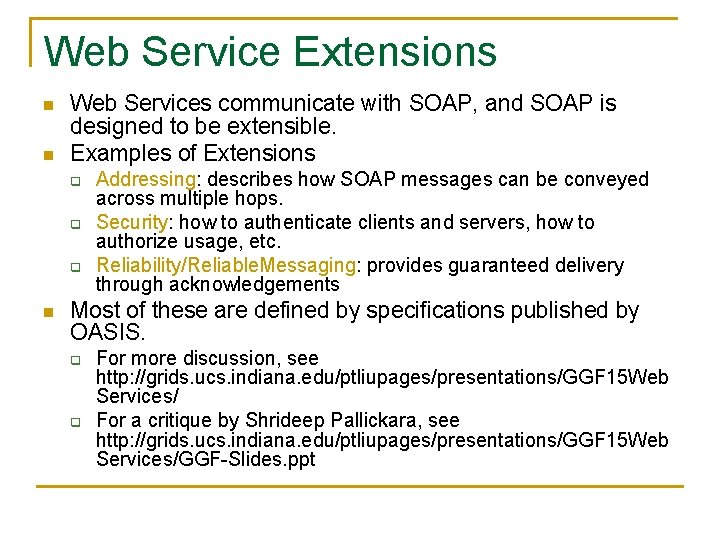 Web Service Extensions

Web Services communicate with SOAP, and SOAP is designed to be extensible.

Examples of Extensions

Addressing: describes how SOAP messages can be conveyed across multiple hops.

Security: how to authenticate clients and servers, how to authorize usage, etc.

Reliability/ReliableMessaging: provides guaranteed delivery through acknowledgements

Most of these are defined by specifications published by OASIS.

For more discussion, see http://grids.ucs.indiana.edu/ptliupages/presentations/GGF15WebServices/

For a critique by Shrideep Pallickara, see http://grids.ucs.indiana.edu/ptliupages/presentations/GGF15WebServices/GGF-Slides.ppt